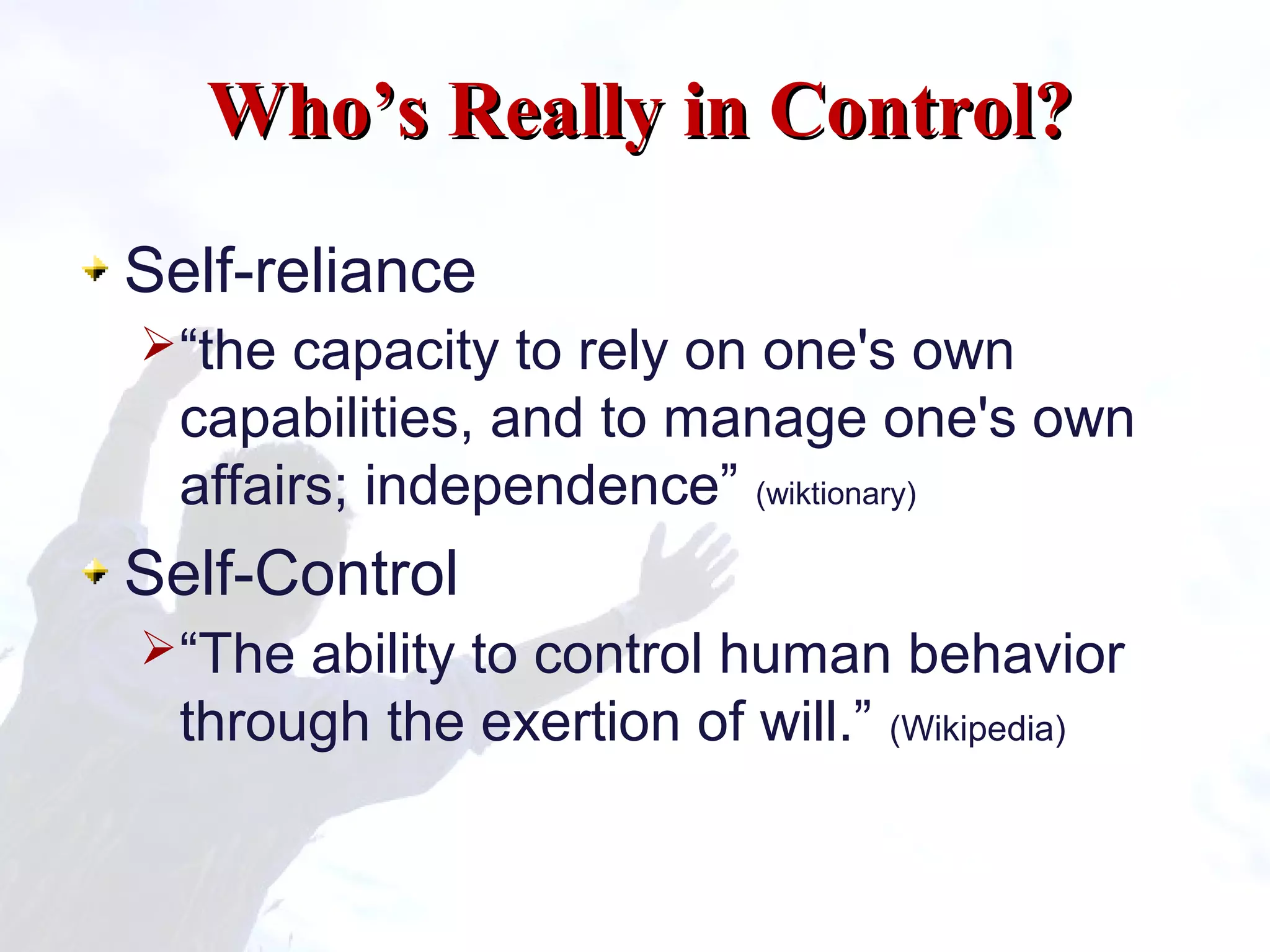 Who’s Really in Control?

Self-reliance

“the capacity to rely on one's own capabilities, and to manage one's own affairs; independence” (wiktionary)

Self-Control

“The ability to control human behavior through the exertion of will.” (Wikipedia)